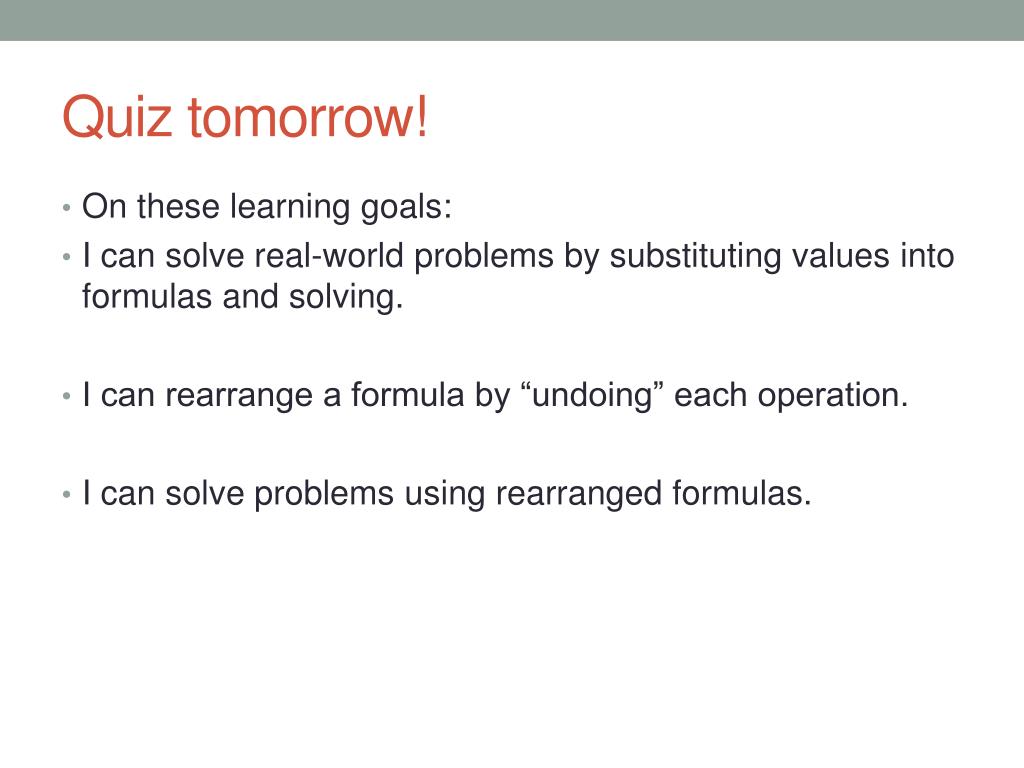 Quiz tomorrow!

• On these learning goals:
• I can solve real-world problems by substituting values into formulas and solving.

• I can rearrange a formula by “undoing” each operation.

• I can solve problems using rearranged formulas.